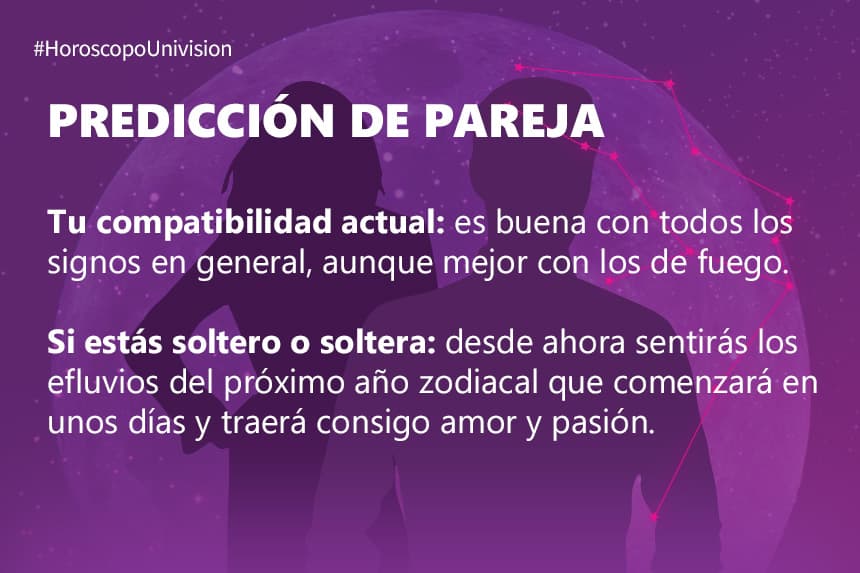 #HoroscopoUnivision

PREDICCIÓN DE PAREJA

Tu compatibilidad actual: es buena con todos los signos en general, aunque mejor con los de fuego.

Si estás soltero o soltera: desde ahora sentirás los efluvios del próximo año zodiacal que comenzará en unos días y traerá consigo amor y pasión.